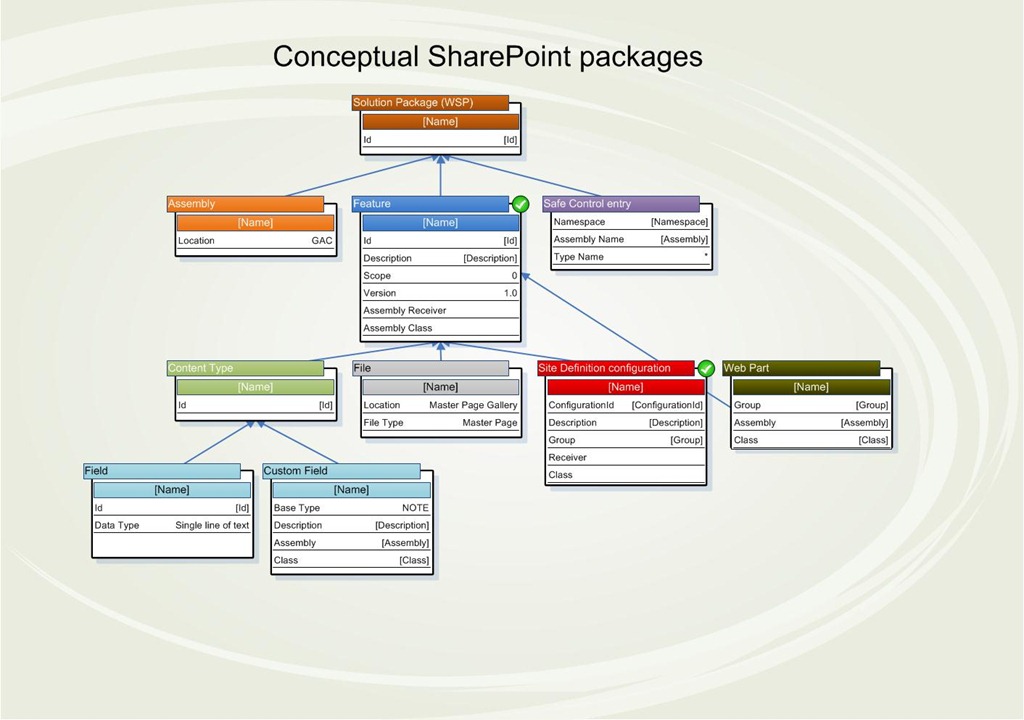 Conceptual SharePoint packages

Solution Package (WSP)
[Name]
Id [Id]

Assembly
[Name]
Location GAC

Feature
[Name]
Id [Id]
Description [Description]
Scope 0
Version 1.0
Assembly Receiver
Assembly Class

Safe Control entry
Namespace [Namespace]
Assembly Name [Assembly]
Type Name *

Content Type
[Name]
Id [Id]

File
[Name]
Location Master Page Gallery
File Type Master Page

Site Definition configuration
[Name]
ConfigurationId [ConfigurationId]
Description [Description]
Group [Group]
Receiver
Class

Web Part
[Name]
Group [Group]
Assembly [Assembly]
Class [Class]

Field
[Name]
Id [Id]
Data Type Single line of text

Custom Field
[Name]
Base Type NOTE
Description [Description]
Assembly [Assembly]
Class [Class]